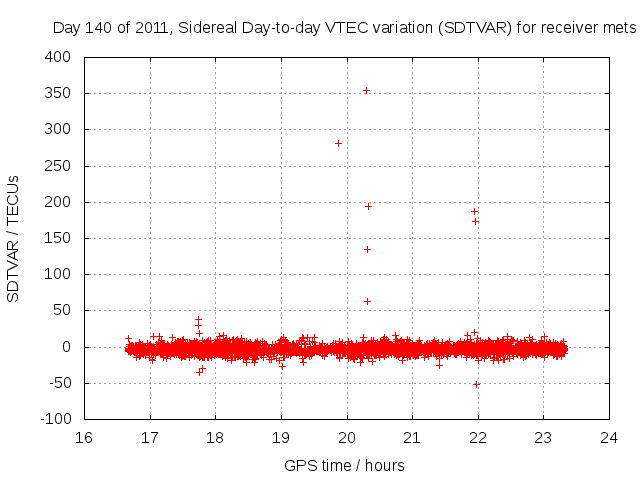 Day 140 of 2011, Sidereal Day-to-day VTEC variation (SDTVAR) for receiver mets

SDTVAR / TECUs

400
350
300
250
200
150
100
50
0
-50
-100

16 17 18 19 20 21 22 23 24

GPS time / hours